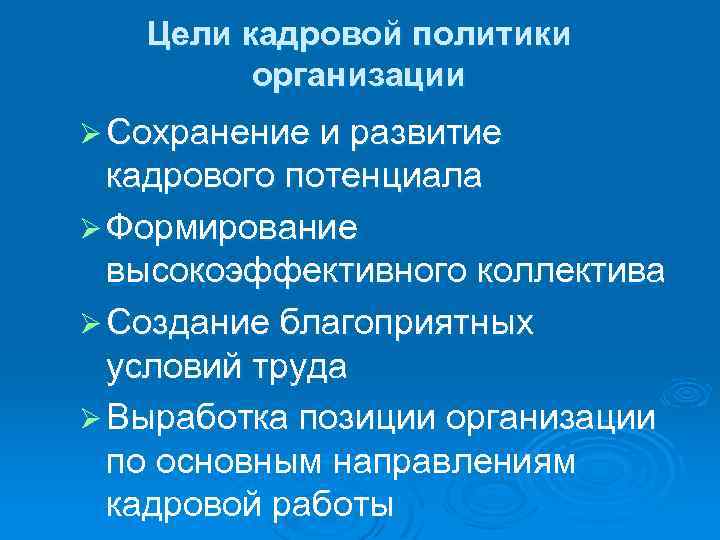 Цели кадровой политики организации

➢ Сохранение и развитие кадрового потенциала

➢ Формирование высокоэффективного коллектива

➢ Создание благоприятных условий труда

➢ Выработка позиции организации по основным направлениям кадровой работы